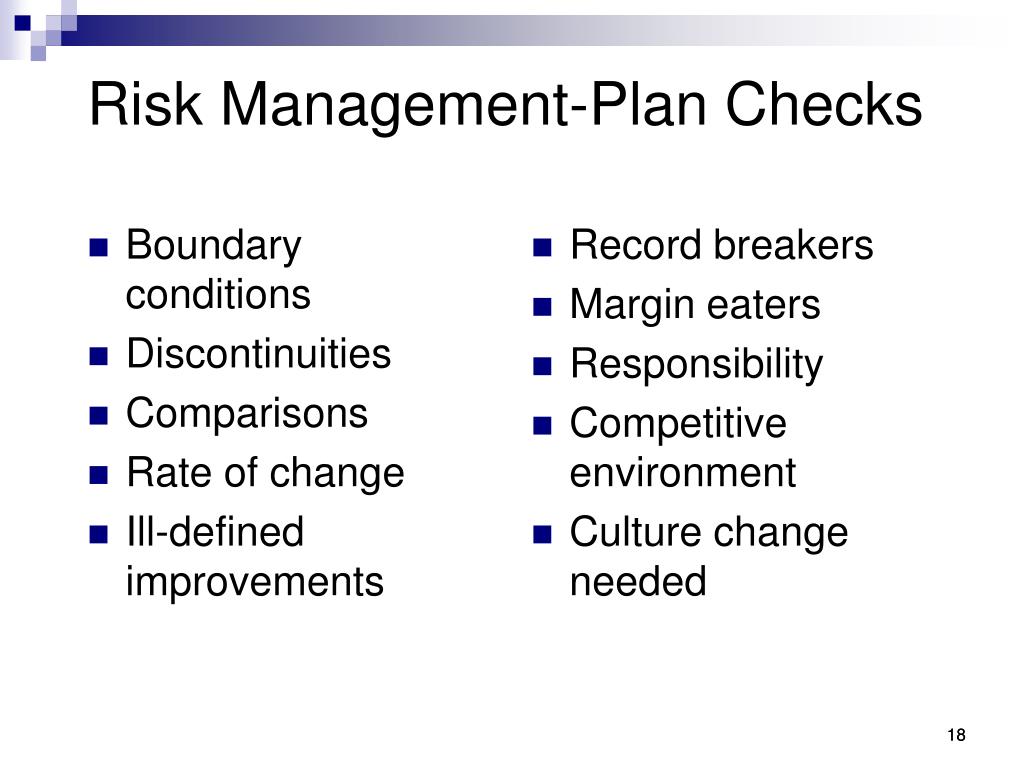 Risk Management-Plan Checks

- Boundary conditions
- Discontinuities
- Comparisons
- Rate of change
- Ill-defined improvements

- Record breakers
- Margin eaters
- Responsibility
- Competitive environment
- Culture change needed

18